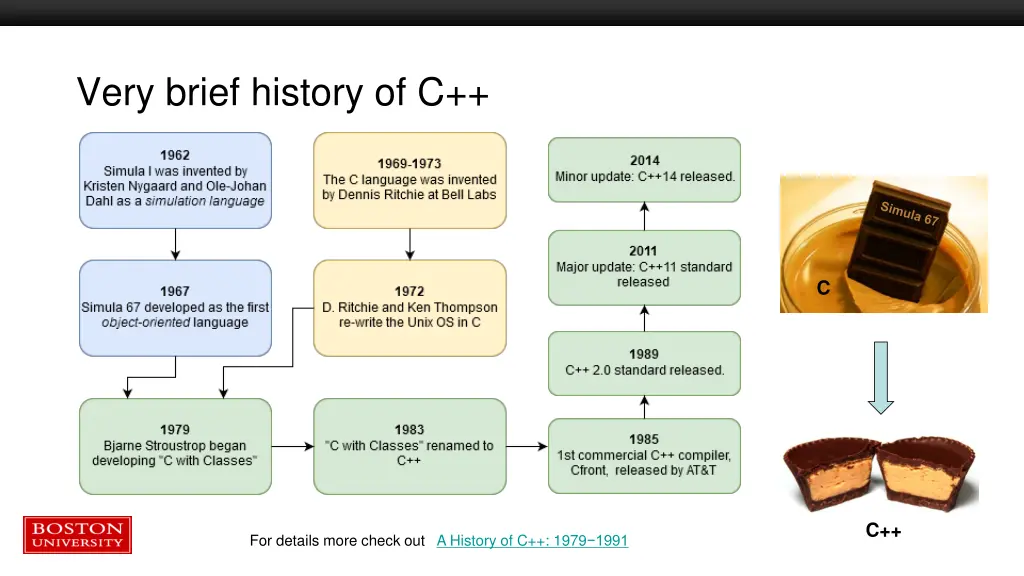 Very brief history of C++

1962
Simula I was invented by Kristen Nygaard and Ole-Johan Dahl as a simulation language

1967
Simula 67 developed as the first object-oriented language

1969-1973
The C language was invented by Dennis Ritchie at Bell Labs

1972
D. Ritchie and Ken Thompson re-write the Unix OS in C

1979
Bjarne Stroustrop began developing "C with Classes"

1983
"C with Classes" renamed to C++

1985
1st commercial C++ compiler, Cfront, released by AT&T

1989
C++ 2.0 standard released.

2011
Major update: C++11 standard released

2014
Minor update: C++14 released.

Simula 67

C

C++

BOSTON UNIVERSITY

For details more check out A History of C++: 1979−1991